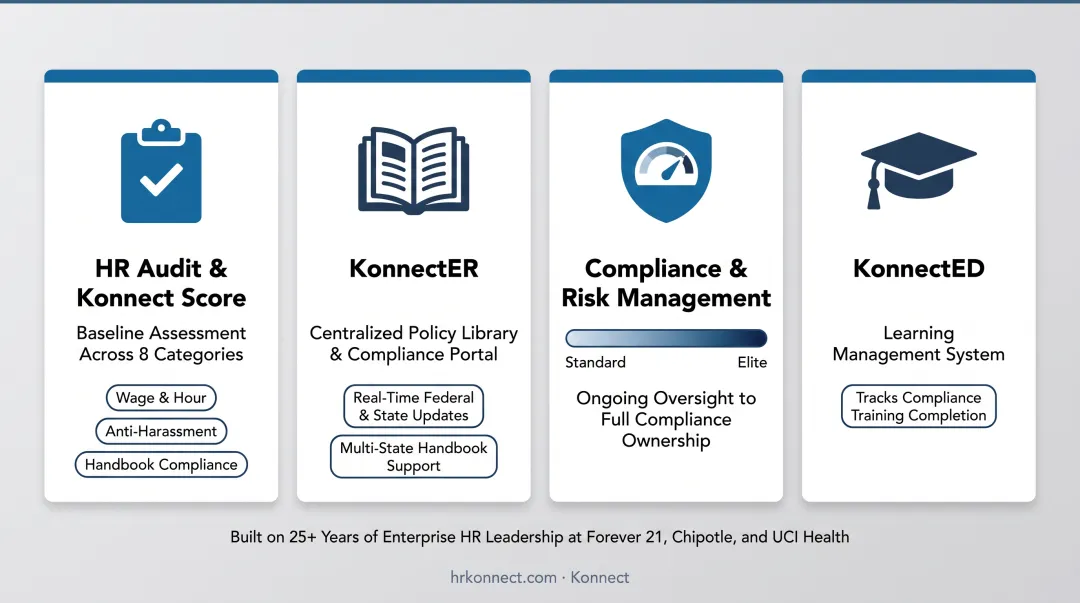 HR Audit & Konnect Score

Baseline Assessment Across 8 Categories

Wage & Hour

Anti-Harassment

Handbook Compliance

KonnectER

Centralized Policy Library & Compliance Portal

Real-Time Federal & State Updates

Multi-State Handbook Support

Compliance & Risk Management

Standard

Elite

Ongoing Oversight to Full Compliance Ownership

KonnectED

Learning Management System

Tracks Compliance Training Completion

Built on 25+ Years of Enterprise HR Leadership at Forever 21, Chipotle, and UCI Health

hrkonnect.com · Konnect